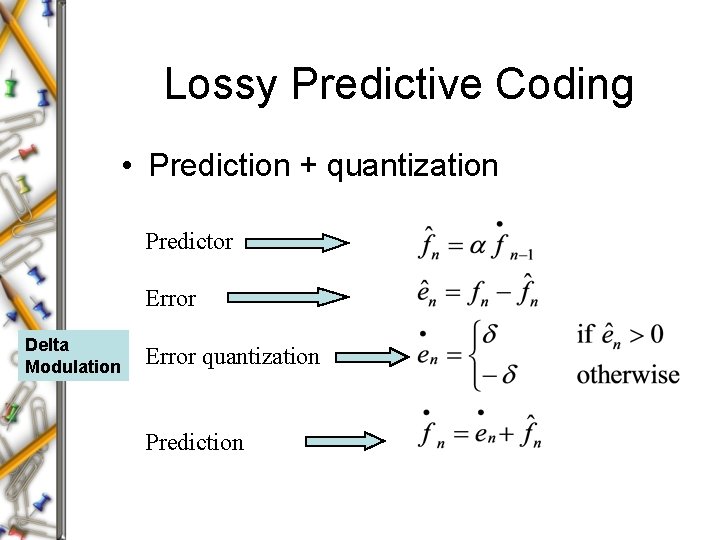 Lossy Predictive Coding

• Prediction + quantization

Predictor $\hat{f}_n = \alpha \dot{f}_{n-1}$

Error $\hat{e}_n = f_n - \hat{f}_n$

Delta Modulation

Error quantization $\dot{e}_n = \begin{cases} \delta & \text{if } \hat{e}_n > 0 \\ -\delta & \text{otherwise} \end{cases}$

Prediction $\dot{f}_n = \dot{e}_n + \hat{f}_n$